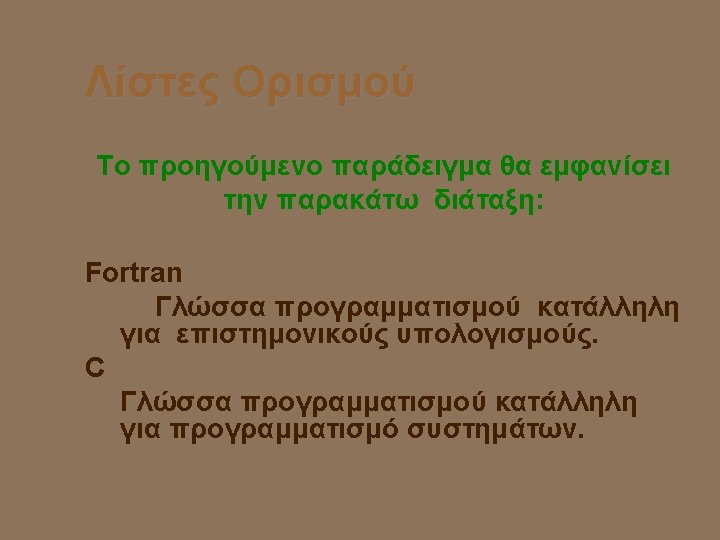 Λίστες Ορισμού

Το προηγούμενο παράδειγμα θα εμφανίσει την παρακάτω διάταξη:

Fortran

Γλώσσα προγραμματισμού κατάλληλη για επιστημονικούς υπολογισμούς.

C

Γλώσσα προγραμματισμού κατάλληλη για προγραμματισμό συστημάτων.